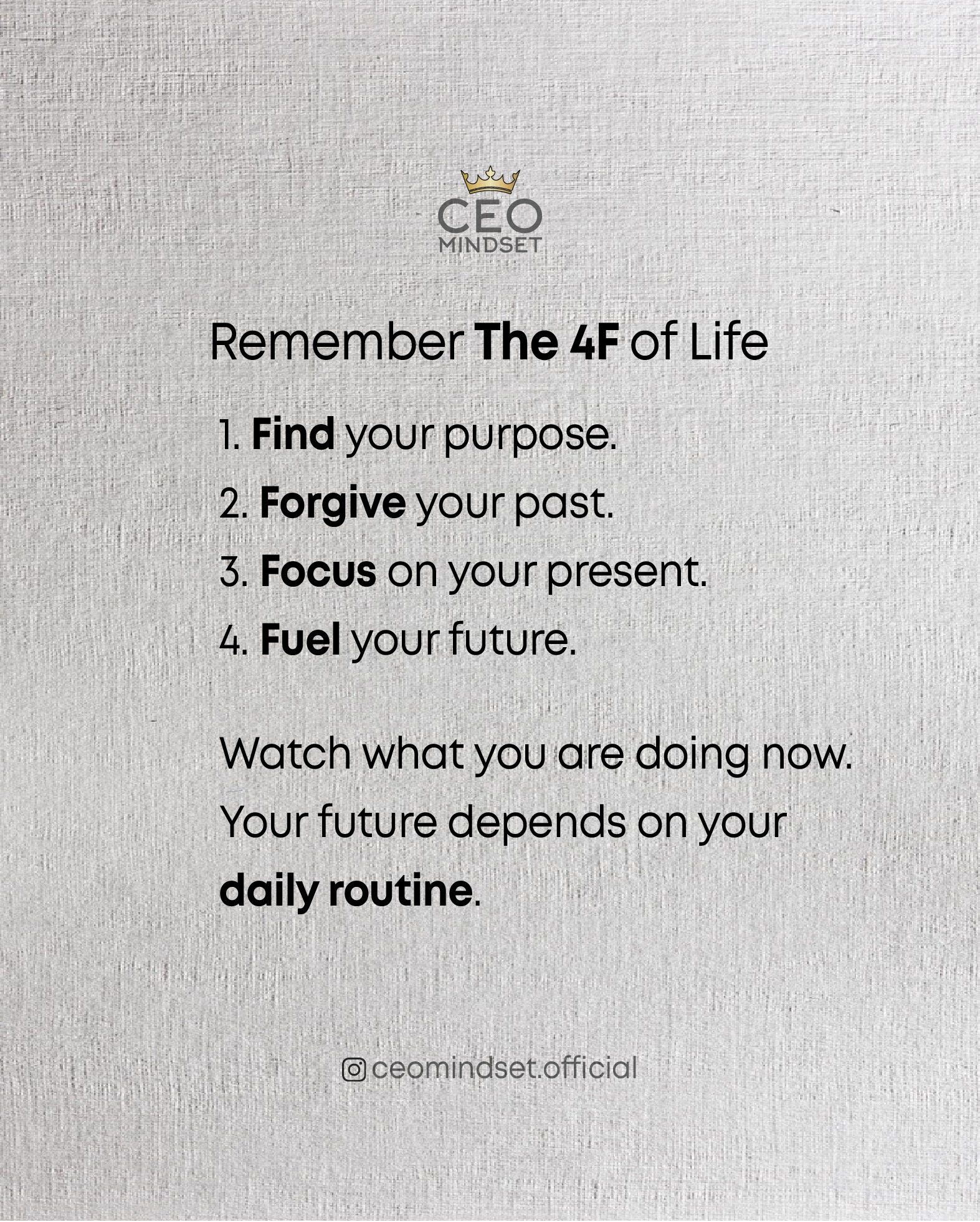 CEO
MINDSET

Remember The 4F of Life

1. Find your purpose.
2. Forgive your past.
3. Focus on your present.
4. Fuel your future.

Watch what you are doing now. Your future depends on your daily routine.

ceomindset.official